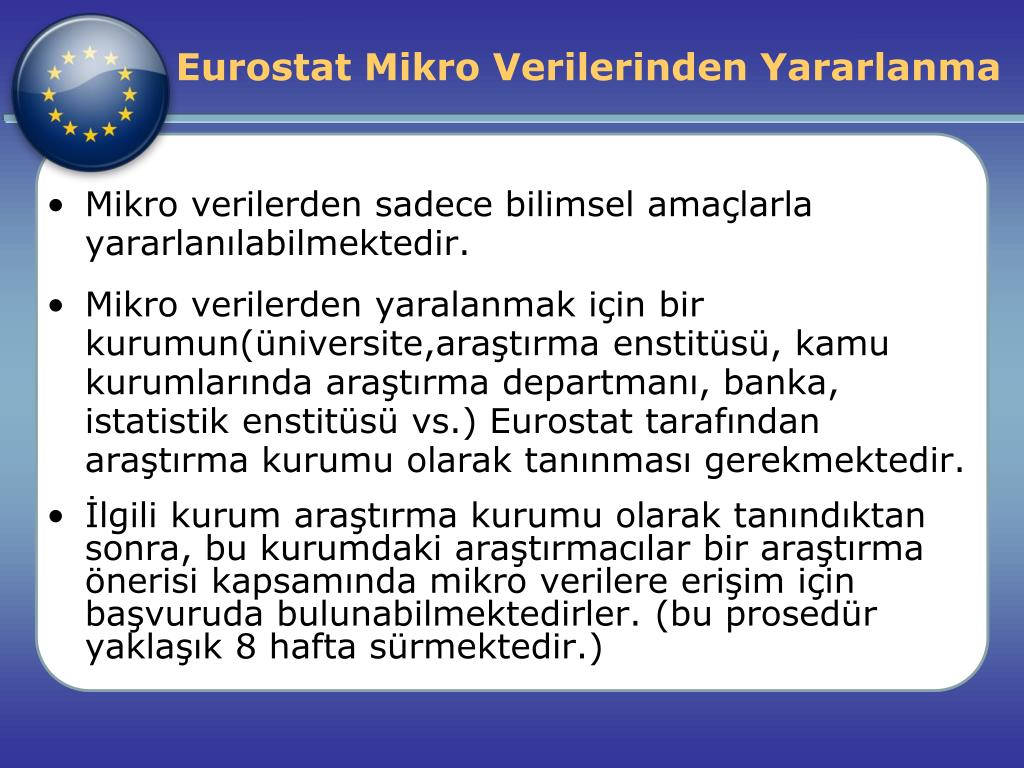 Eurostat Mikro Verilerinden Yararlanma

• Mikro verilerden sadece bilimsel amaçlarla yararlanılabilmektedir.

• Mikro verilerden yaralanmak için bir kurumun(üniversite,araştırma enstitüsü, kamu kurumlarında araştırma departmanı, banka, istatistik enstitüsü vs.) Eurostat tarafından araştırma kurumu olarak tanınması gerekmektedir.

• İlgili kurum araştırma kurumu olarak tanındıktan sonra, bu kurumdaki araştırmacılar bir araştırma önerisi kapsamında mikro verilere erişim için başvuruda bulunabilmektedirler. (bu prosedür yaklaşık 8 hafta sürmektedir.)